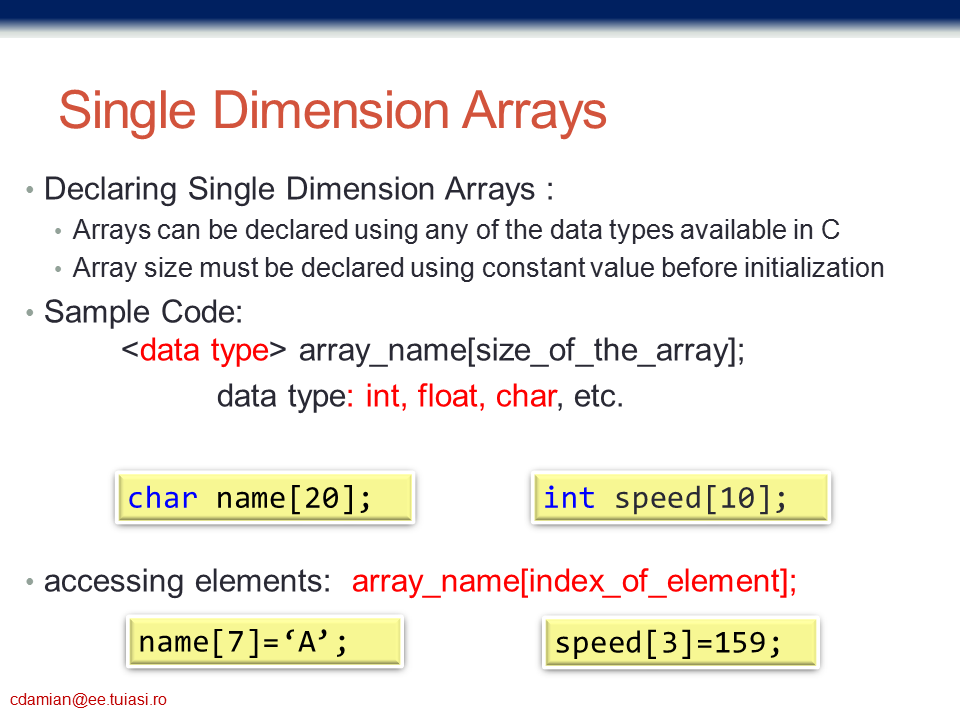 Single Dimension Arrays

• Declaring Single Dimension Arrays :
  • Arrays can be declared using any of the data types available in C
  • Array size must be declared using constant value before initialization

• Sample Code:
<data type> array_name[size_of_the_array];
data type: int, float, char, etc.

char name[20];

int speed[10];

• accessing elements: array_name[index_of_element];

name[7]=‘A’;

speed[3]=159;

cdamian@ee.tuiasi.ro